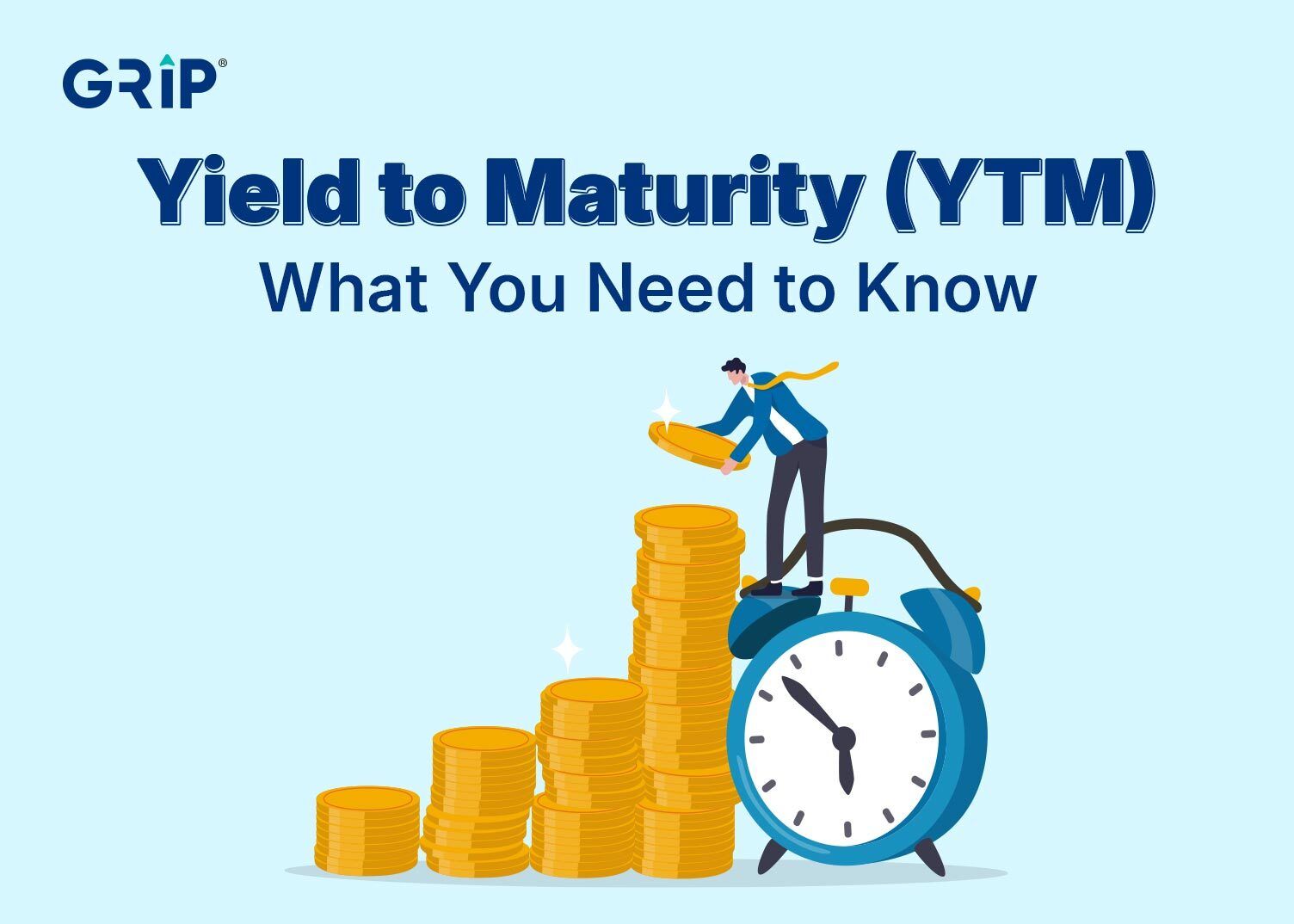 GRIP®

Yield to Maturity (YTM)
What You Need to Know